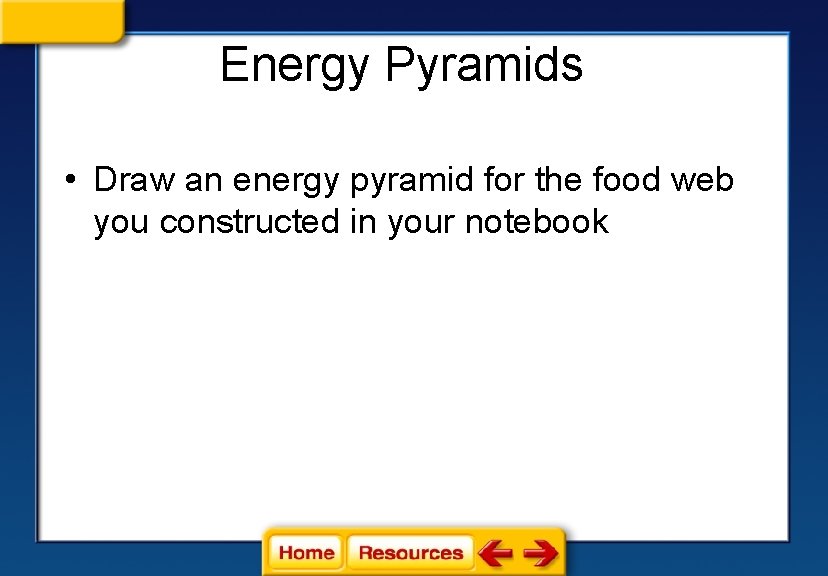 Energy Pyramids

• Draw an energy pyramid for the food web you constructed in your notebook

Home Resources